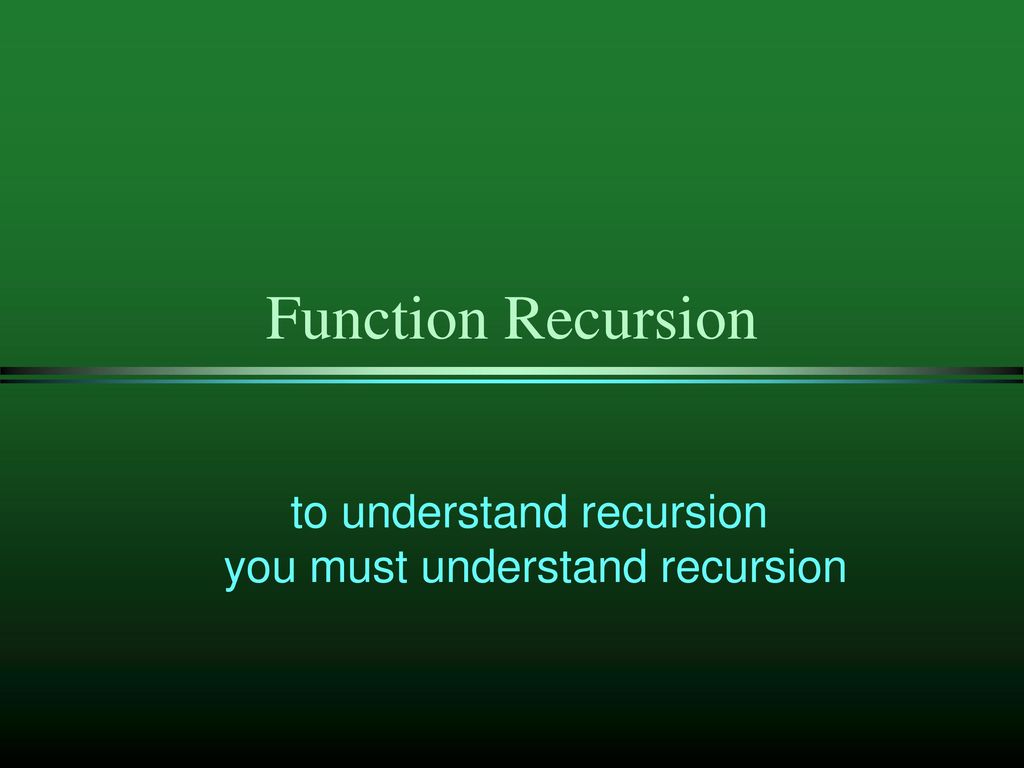 Function Recursion

to understand recursion
you must understand recursion